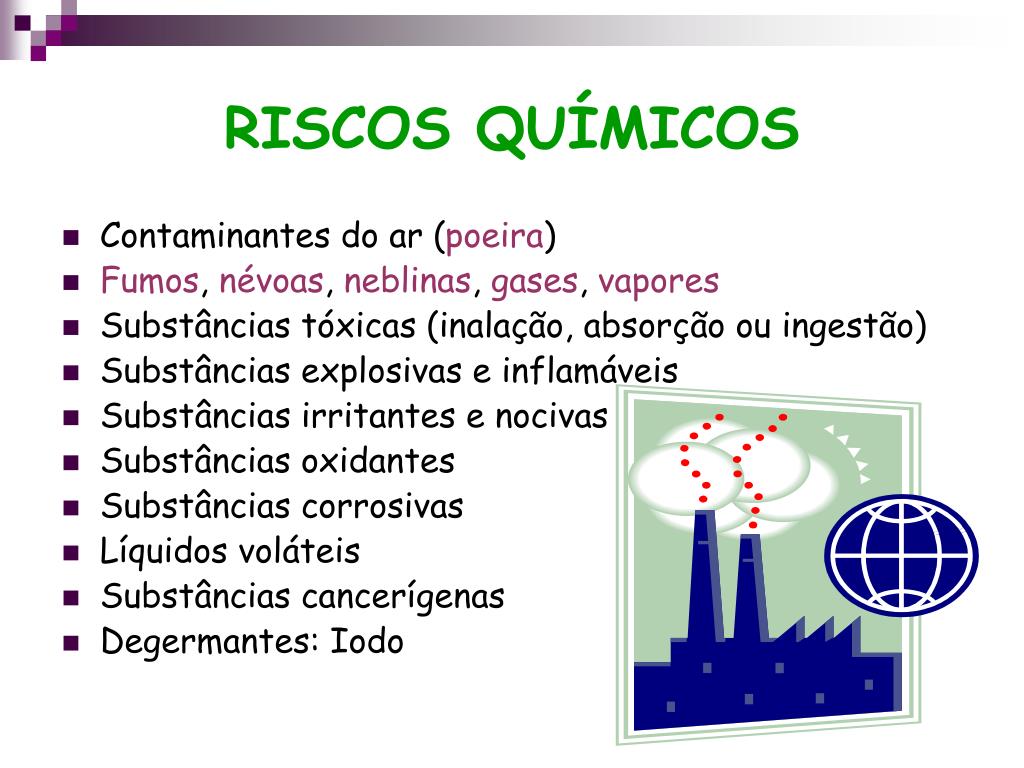 RISCOS QUÍMICOS

- Contaminantes do ar (poeira)
- Fumos, névoas, neblinas, gases, vapores
- Substâncias tóxicas (inalação, absorção ou ingestão)
- Substâncias explosivas e inflamáveis
- Substâncias irritantes e nocivas
- Substâncias oxidantes
- Substâncias corrosivas
- Líquidos voláteis
- Substâncias cancerígenas
- Degermantes: Iodo